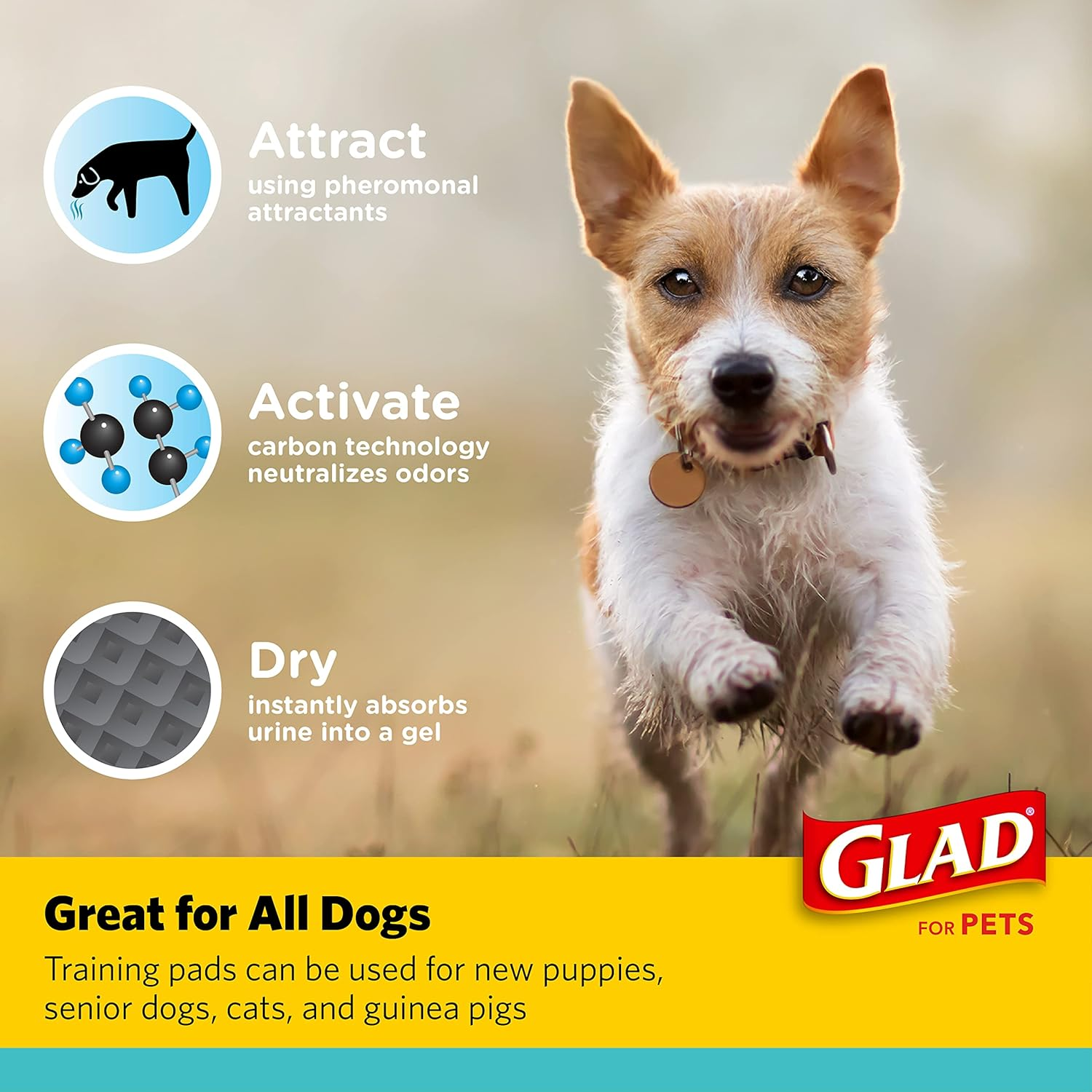 Attract
using pheromonal attractants

Activate
carbon technology neutralizes odors

Dry
instantly absorbs urine into a gel

GLAD®
FOR PETS

Great for All Dogs

Training pads can be used for new puppies, senior dogs, cats, and guinea pigs